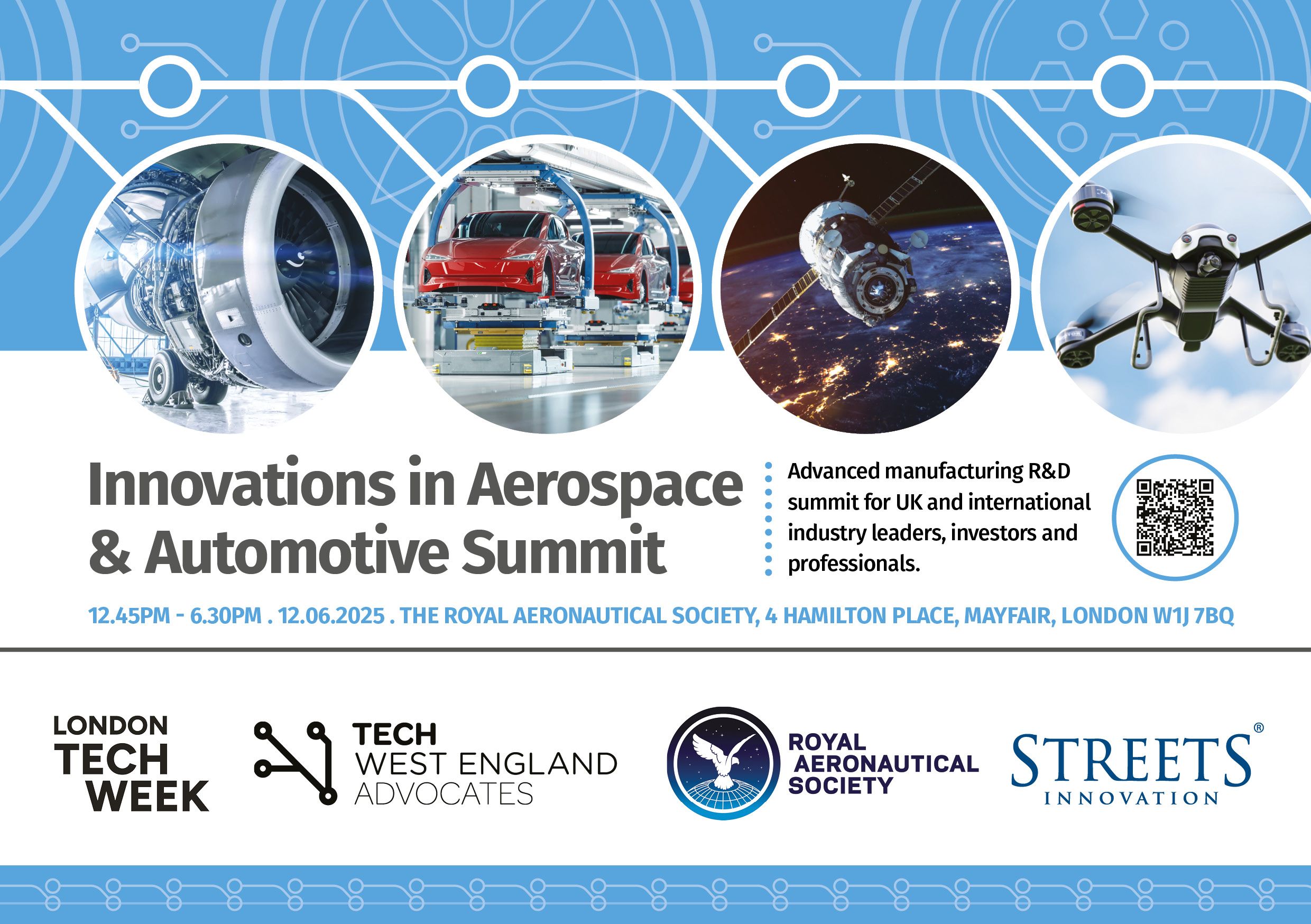 Innovations in Aerospace & Automotive Summit

Advanced manufacturing R&D summit for UK and international industry leaders, investors and professionals.

12.45PM - 6.30PM . 12.06.2025 . THE ROYAL AERONAUTICAL SOCIETY, 4 HAMILTON PLACE, MAYFAIR, LONDON W1J 7BQ

LONDON TECH WEEK

TECH WEST ENGLAND ADVOCATES

ROYAL AERONAUTICAL SOCIETY

STREETS® INNOVATION